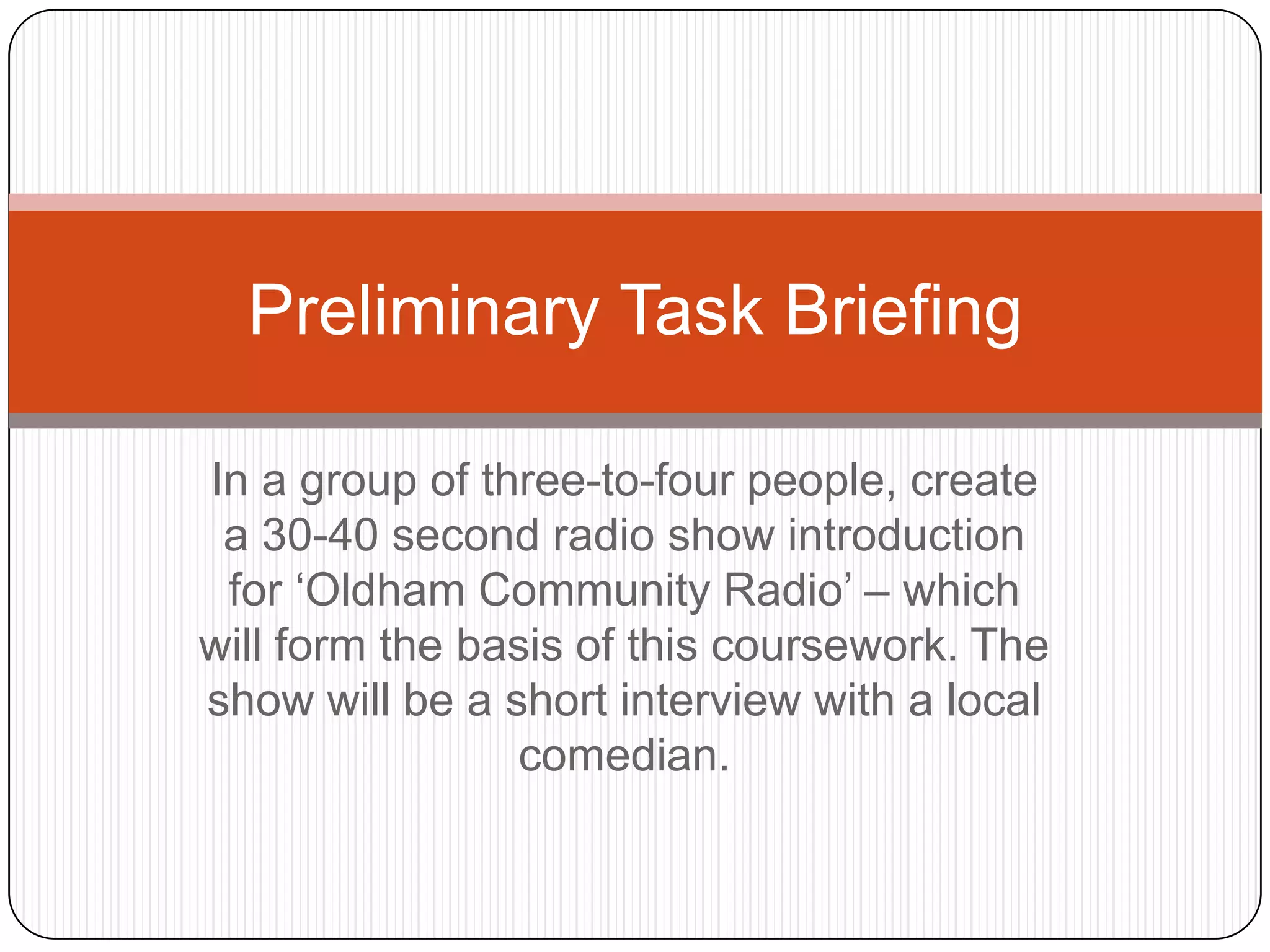 Preliminary Task Briefing

In a group of three-to-four people, create a 30-40 second radio show introduction for ‘Oldham Community Radio’ – which will form the basis of this coursework. The show will be a short interview with a local comedian.